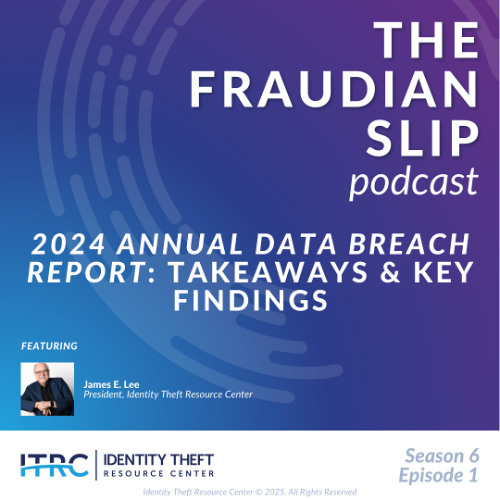 THE FRAUDIAN SLIP
podcast

2024 ANNUAL DATA BREACH REPORT: TAKEAWAYS & KEY FINDINGS

FEATURING

James E. Lee
President, Identity Theft Resource Center

ITRC | IDENTITY THEFT RESOURCE CENTER

Season 6
Episode 1

Identity Theft Resource Center © 2025. All Rights Reserved